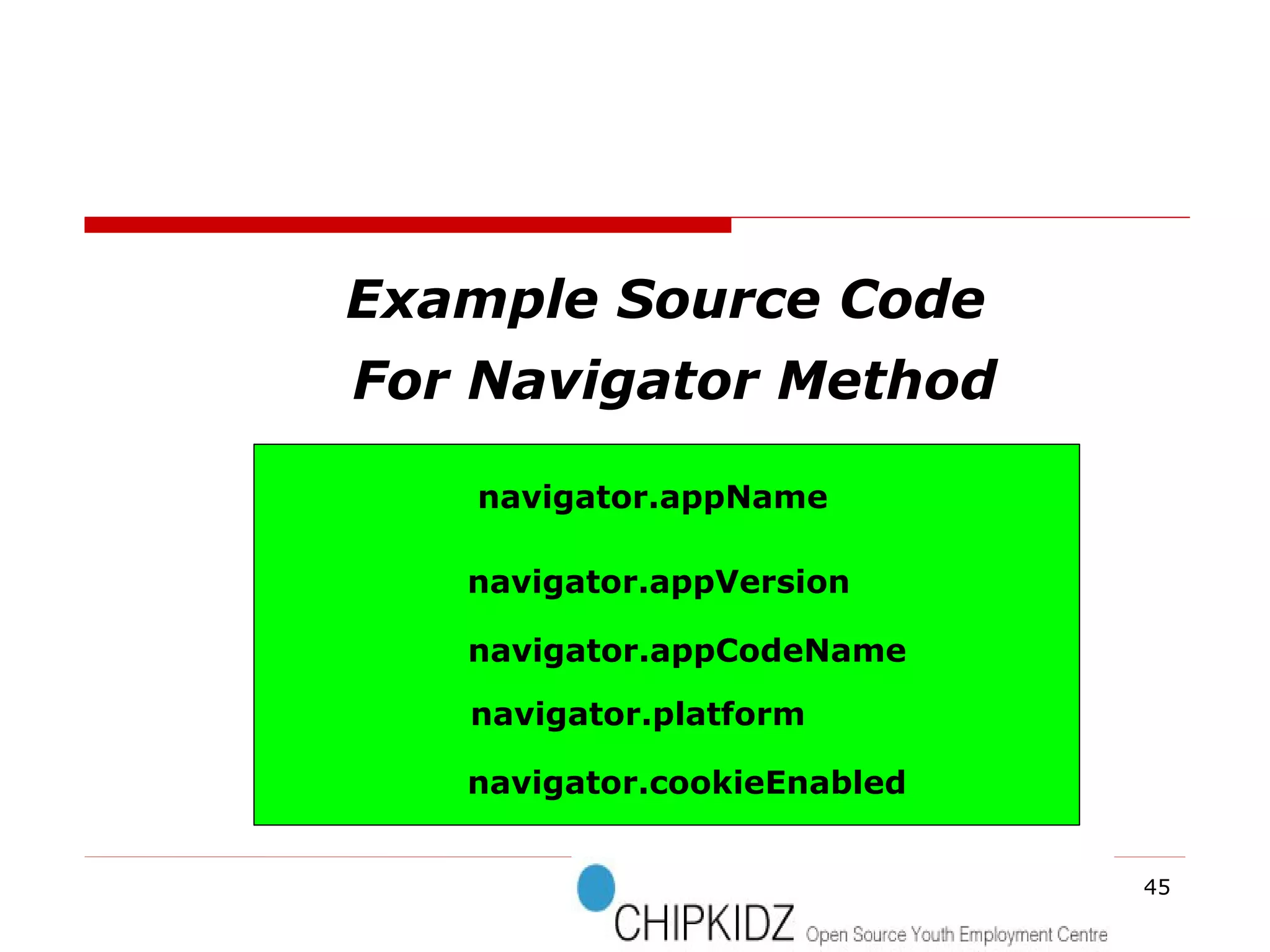 Example Source Code
For Navigator Method

navigator.appName

navigator.appVersion

navigator.appCodeName

navigator.platform

navigator.cookieEnabled

45

CHIPKIDZ Open Source Youth Employment Centre